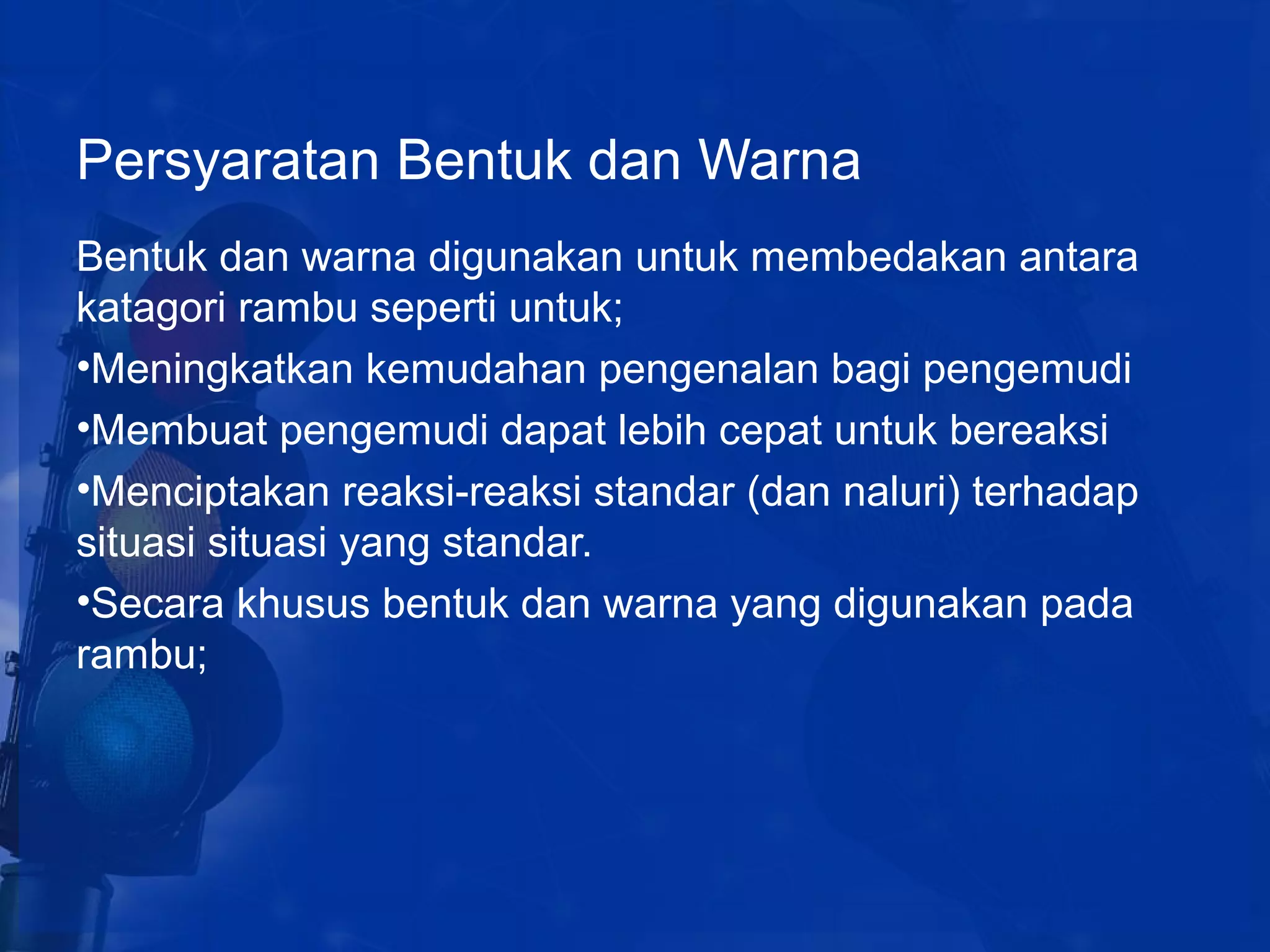 Persyaratan Bentuk dan Warna

Bentuk dan warna digunakan untuk membedakan antara katagori rambu seperti untuk;

•Meningkatkan kemudahan pengenalan bagi pengemudi

•Membuat pengemudi dapat lebih cepat untuk bereaksi

•Menciptakan reaksi-reaksi standar (dan naluri) terhadap situasi situasi yang standar.

•Secara khusus bentuk dan warna yang digunakan pada rambu;